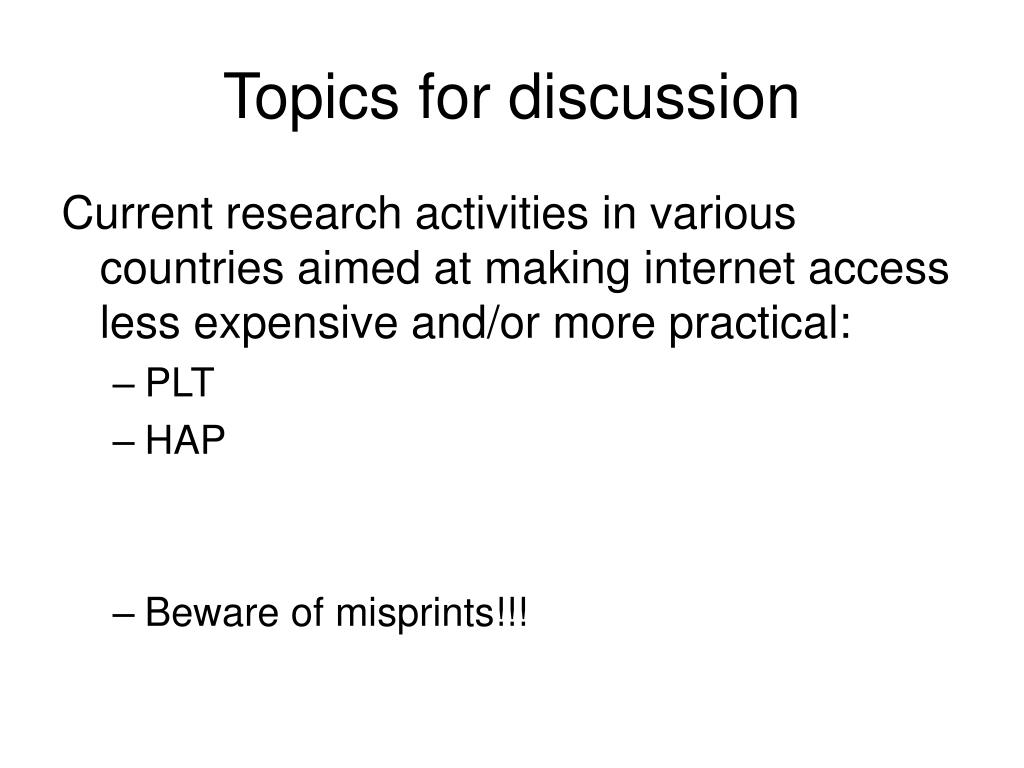 Topics for discussion

Current research activities in various countries aimed at making internet access less expensive and/or more practical:

– PLT
– HAP

– Beware of misprints!!!